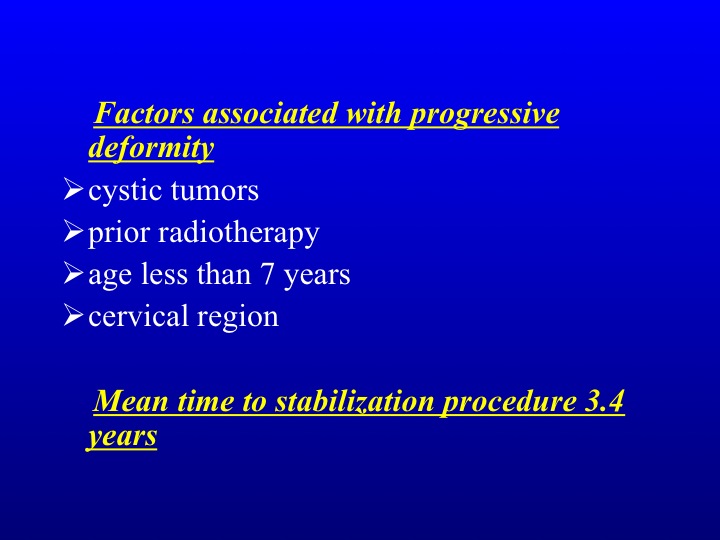 Factors associated with progressive deformity

➢ cystic tumors
➢ prior radiotherapy
➢ age less than 7 years
➢ cervical region

Mean time to stabilization procedure 3.4 years